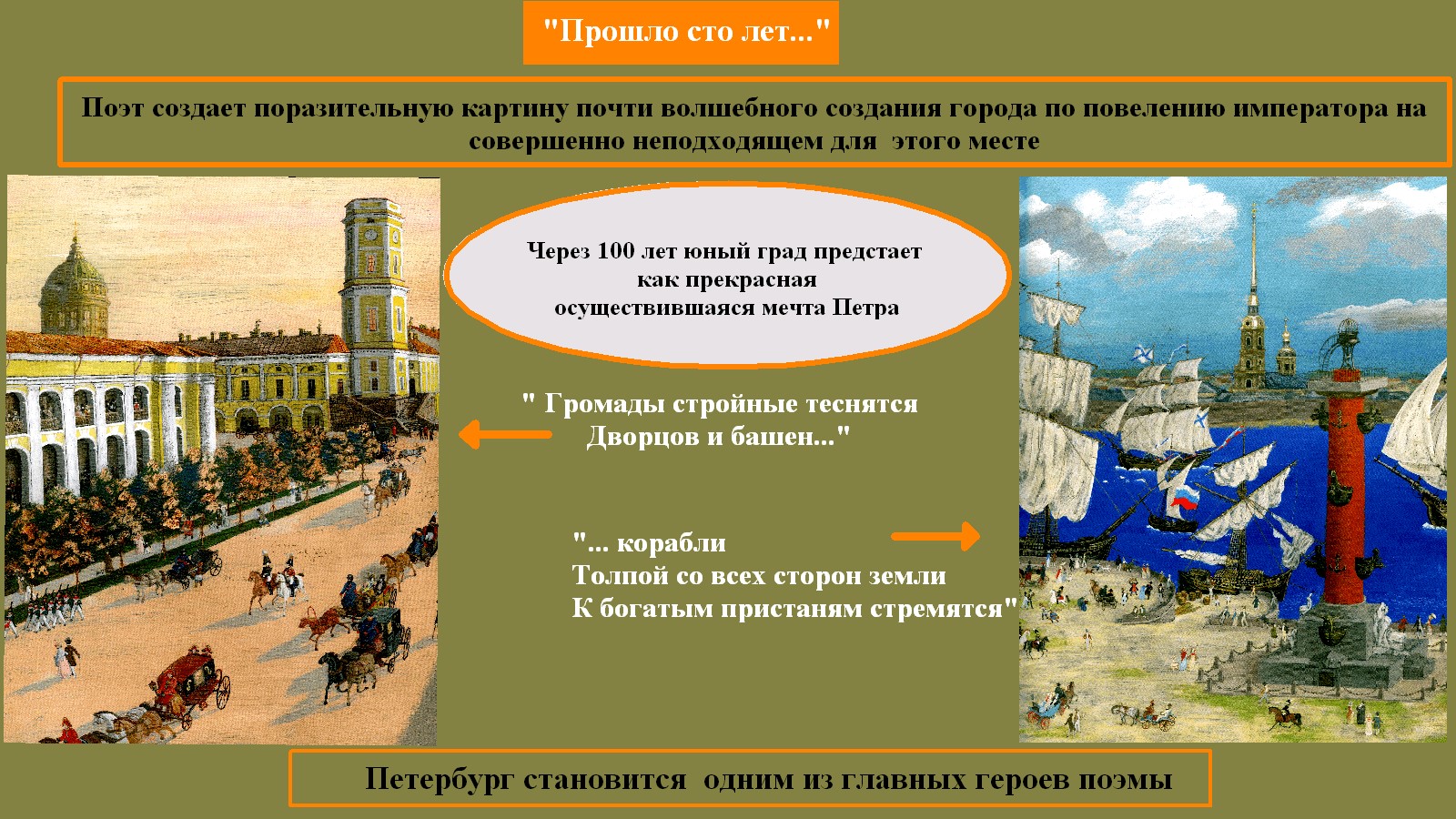 "Прошло сто лет..."

Поэт создает поразительную картину почти волшебного создания города по повелению императора на совершенно неподходящем для этого месте

Через 100 лет юный град предстает как прекрасная осуществившаяся мечта Петра

" Громады стройные теснятся
Дворцов и башен..."

"... корабли
Толпой со всех сторон земли
К богатым пристаням стремятся"

Петербург становится одним из главных героев поэмы